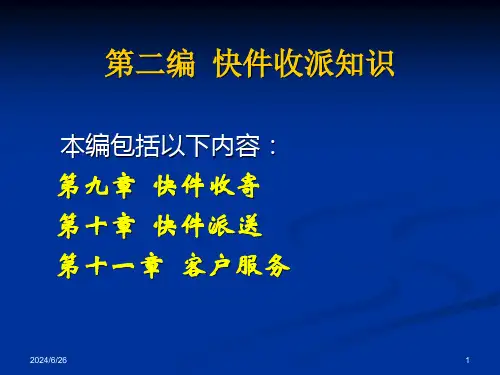 第二编 快件收派知识

本编包括以下内容：

第九章 快件收寄

第十章 快件派送

第十一章 客户服务

2024/6/26

1